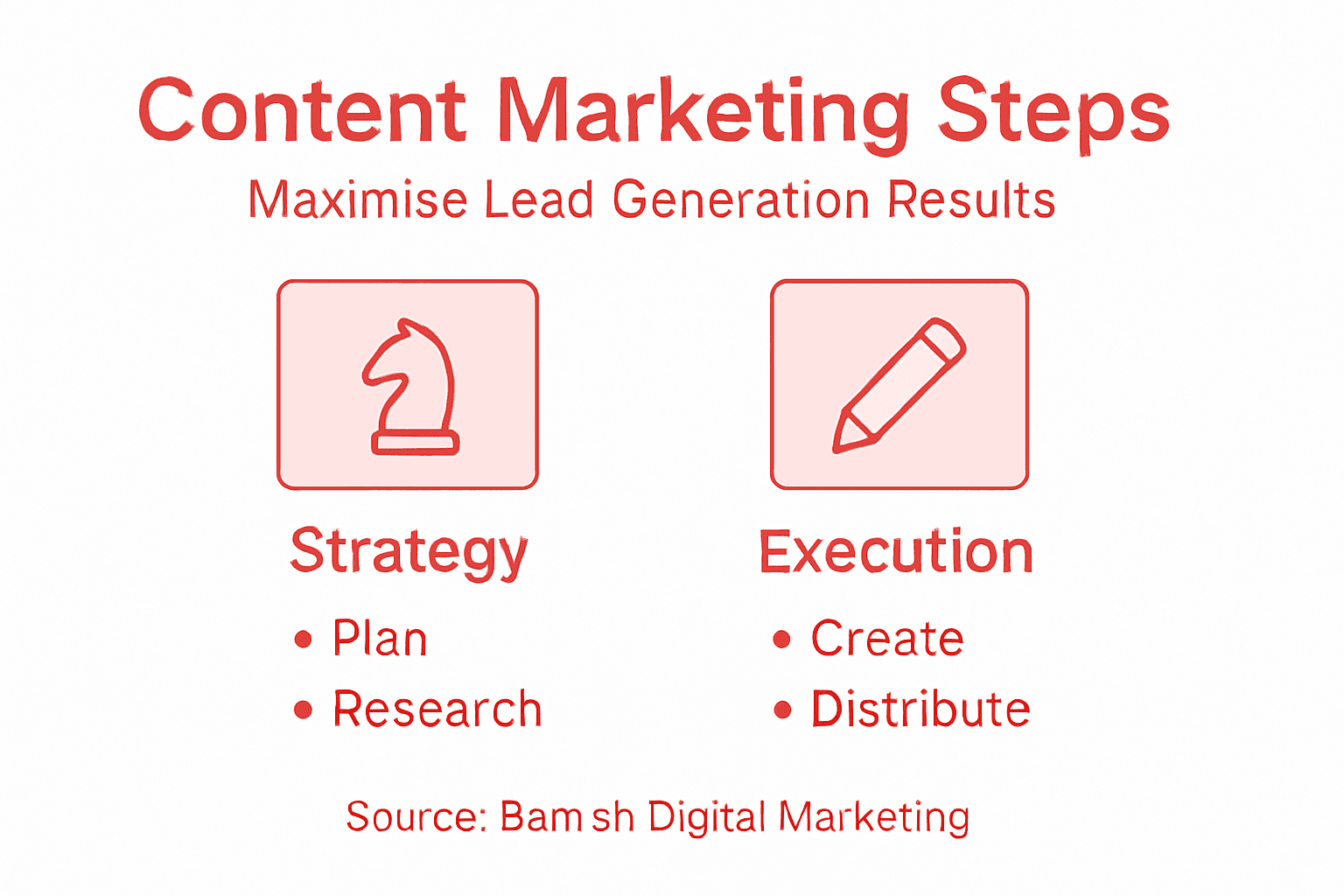 Content Marketing Steps

Maximise Lead Generation Results

Strategy

• Plan
• Research

Execution

• Create
• Distribute

Source: Bam sh Digital Marketing